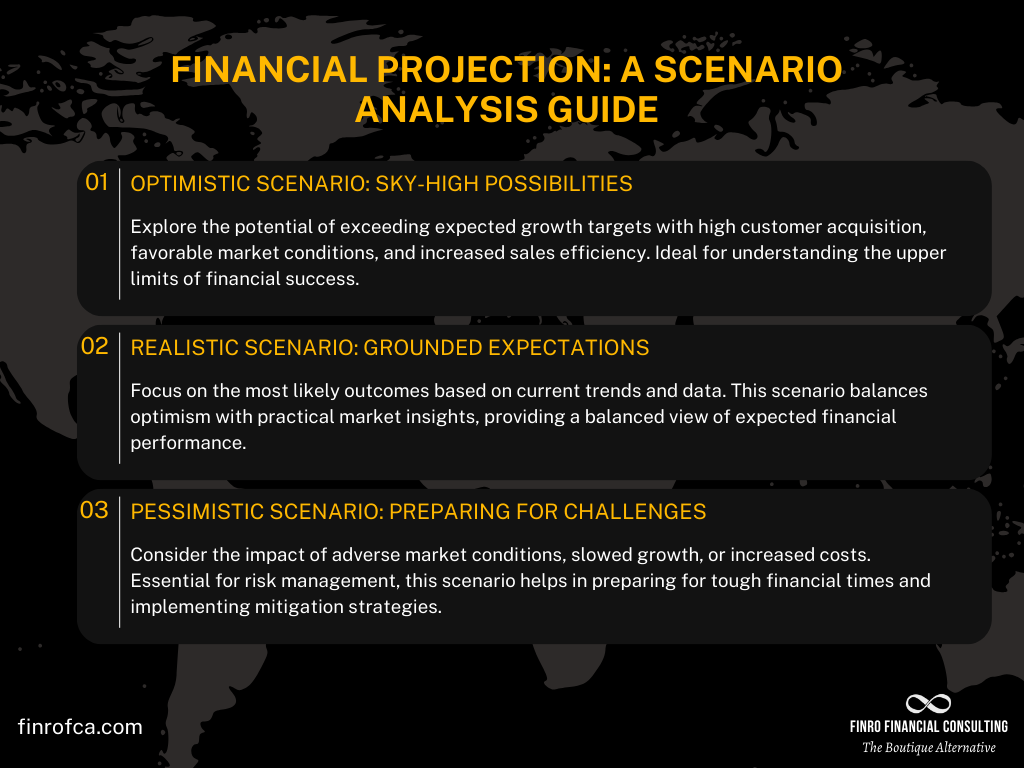 FINANCIAL PROJECTION: A SCENARIO ANALYSIS GUIDE

01 OPTIMISTIC SCENARIO: SKY-HIGH POSSIBILITIES

Explore the potential of exceeding expected growth targets with high customer acquisition, favorable market conditions, and increased sales efficiency. Ideal for understanding the upper limits of financial success.

02 REALISTIC SCENARIO: GROUNDED EXPECTATIONS

Focus on the most likely outcomes based on current trends and data. This scenario balances optimism with practical market insights, providing a balanced view of expected financial performance.

03 PESSIMISTIC SCENARIO: PREPARING FOR CHALLENGES

Consider the impact of adverse market conditions, slowed growth, or increased costs. Essential for risk management, this scenario helps in preparing for tough financial times and implementing mitigation strategies.

finrofca.com

FINRO FINANCIAL CONSULTING
The Boutique Alternative